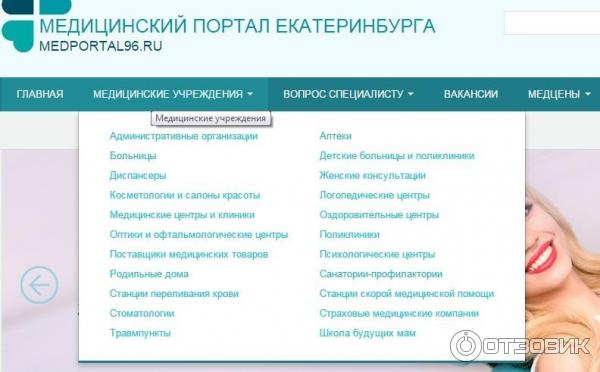 МЕДИЦИНСКИЙ ПОРТАЛ ЕКАТЕРИНБУРГА
MEDPORTAL96.RU

ГЛАВНАЯ
МЕДИЦИНСКИЕ УЧРЕЖДЕНИЯ
ВОПРОС СПЕЦИАЛИСТУ
ВАКАНСИИ
МЕДЦЕНЫ

Медицинские учреждения

Административные организации
Больницы
Диспансеры
Косметологии и салоны красоты
Медицинские центры и клиники
Оптики и офтальмологические центры
Поставщики медицинских товаров
Родильные дома
Станции переливания крови
Стоматологии
Травмпункты

Аптеки
Детские больницы и поликлиники
Женские консультации
Логопедические центры
Оздоровительные центры
Поликлиники
Психологические центры
Санатории-профилактории
Станции скорой медицинской помощи
Страховые медицинские компании
Школа будущих мам

ОТЗОВИК